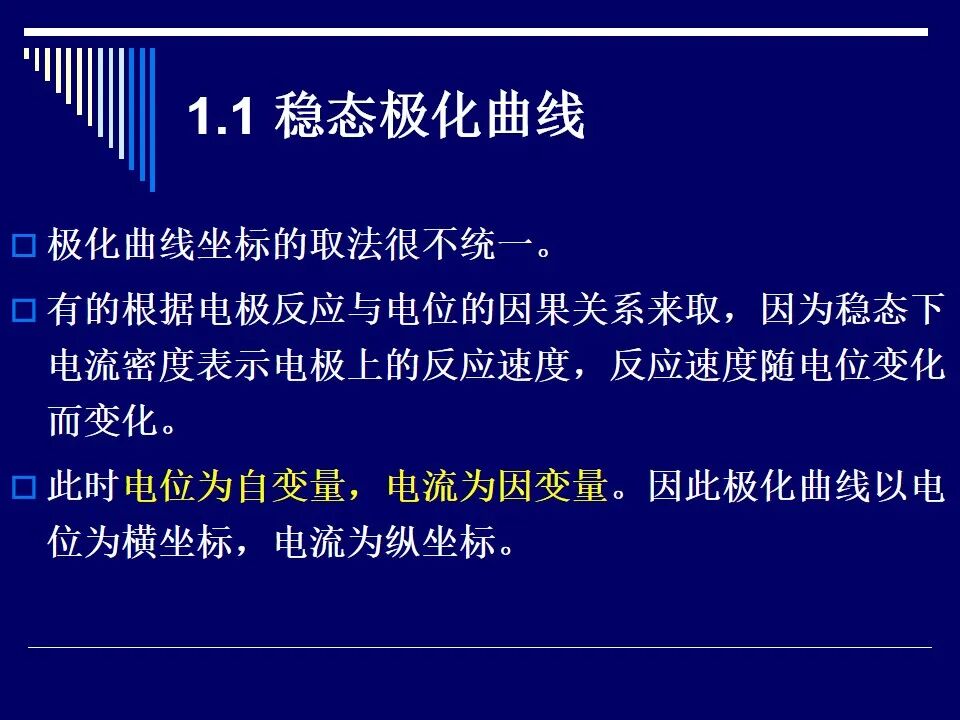 1.1 稳态极化曲线

极化曲线坐标的取法很不统一。

有的根据电极反应与电位的因果关系来取，因为稳态下电流密度表示电极上的反应速度，反应速度随电位变化而变化。

此时电位为自变量，电流为因变量。因此极化曲线以电位为横坐标，电流为纵坐标。